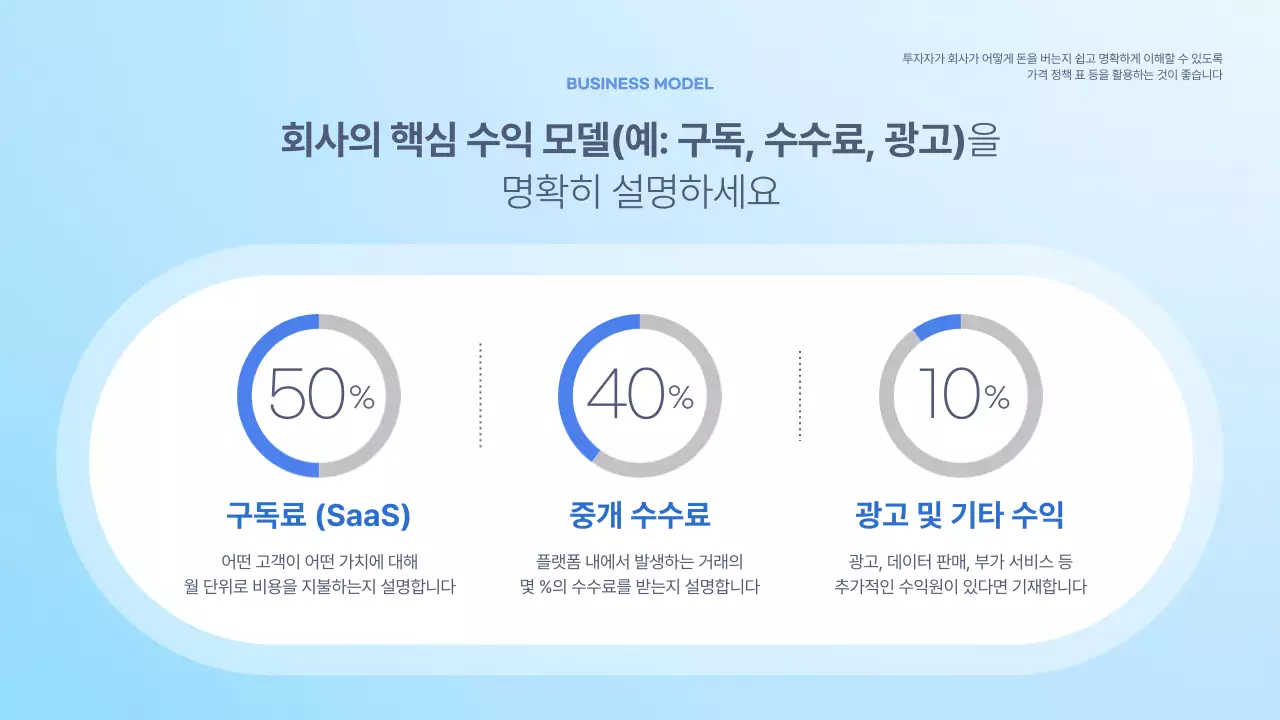 투자자가 회사가 어떻게 돈을 버는지 쉽고 명확하게 이해할 수 있도록
가격 정책 표 등을 활용하는 것이 좋습니다

BUSINESS MODEL

회사의 핵심 수익 모델(예: 구독, 수수료, 광고)을
명확히 설명하세요

50%

구독료 (SaaS)

어떤 고객이 어떤 가치에 대해
월 단위로 비용을 지불하는지 설명합니다

40%

중개 수수료

플랫폼 내에서 발생하는 거래의
몇 %의 수수료를 받는지 설명합니다

10%

광고 및 기타 수익

광고, 데이터 판매, 부가 서비스 등
추가적인 수익원이 있다면 기재합니다